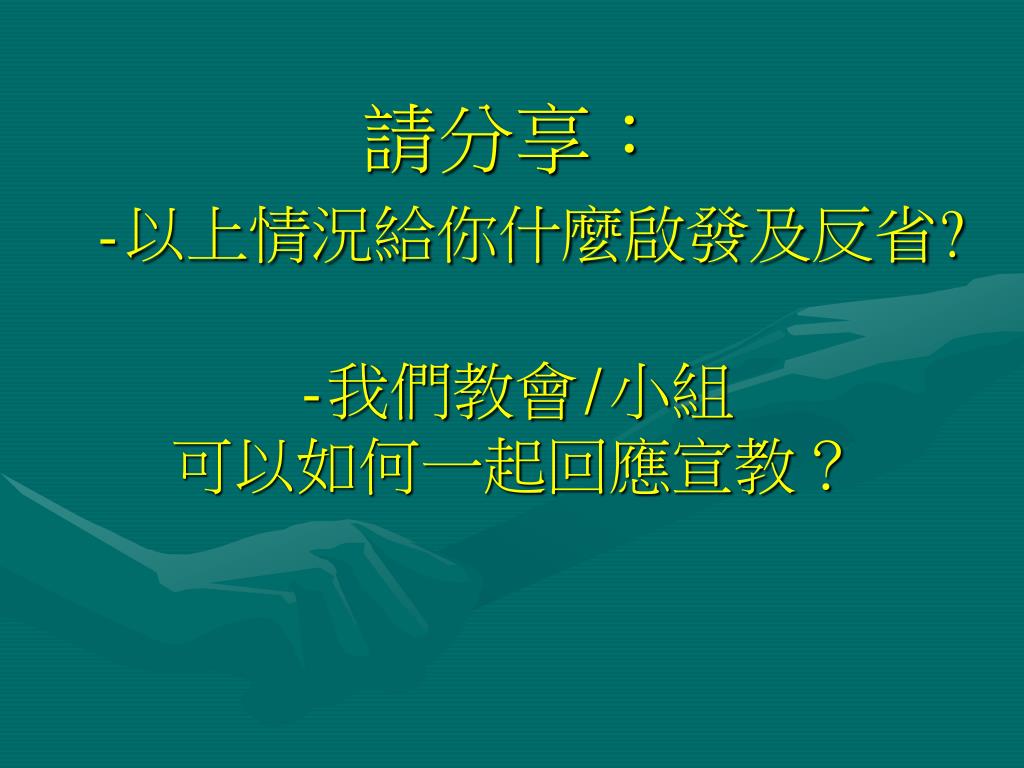 請分享：

-以上情況給你什麼啟發及反省?

-我們教會/小組
可以如何一起回應宣教？